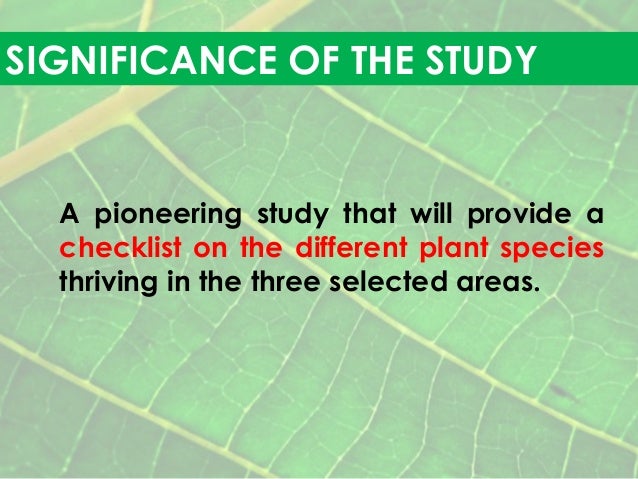 SIGNIFICANCE OF THE STUDY

A pioneering study that will provide a checklist on the different plant species thriving in the three selected areas.